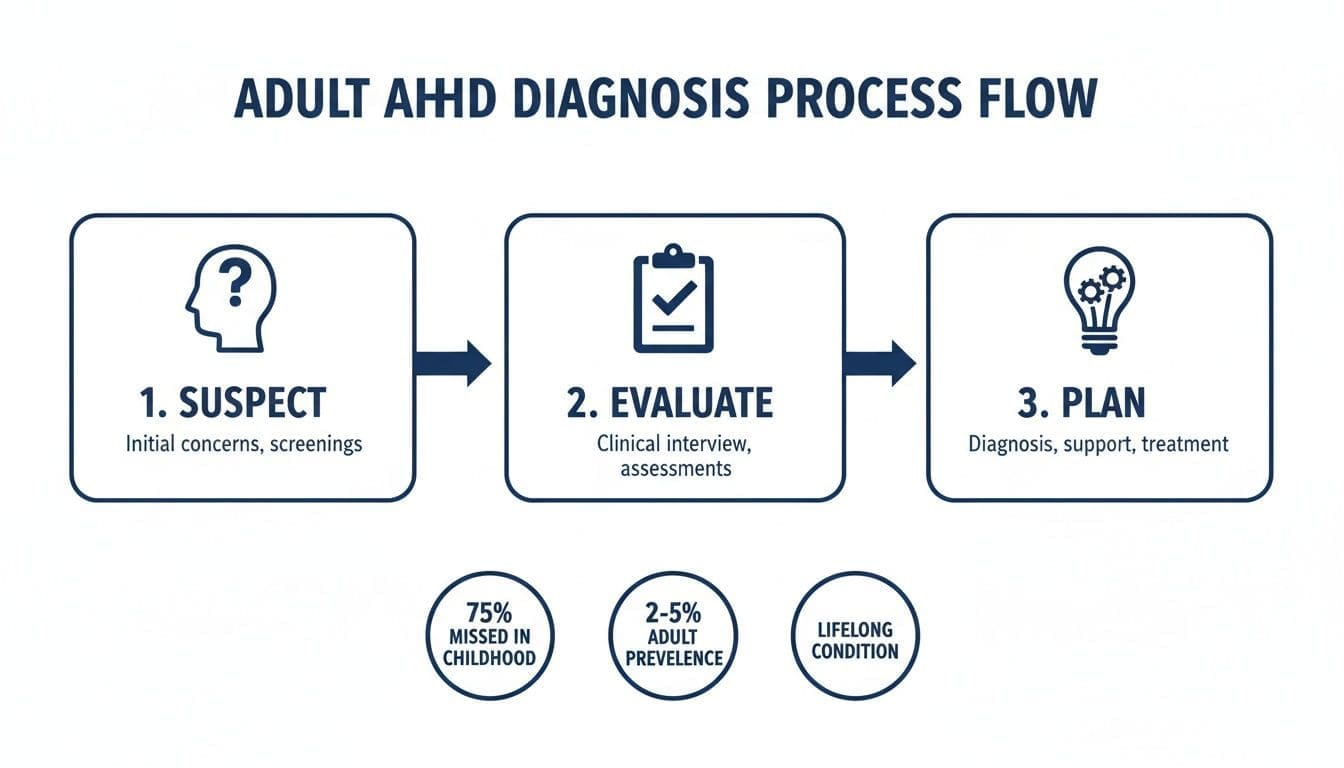 ADULT AHHD DIAGNOSIS PROCESS FLOW

1. SUSPECT
Initial concerns, screenings

2. EVALUATE
Clinical interview, assessments

3. PLAN
Diagnosis, support, treatment

75% MISSED IN CHILDHOOD

2-5% ADULT PREVELENCE

LIFELONG CONDITION